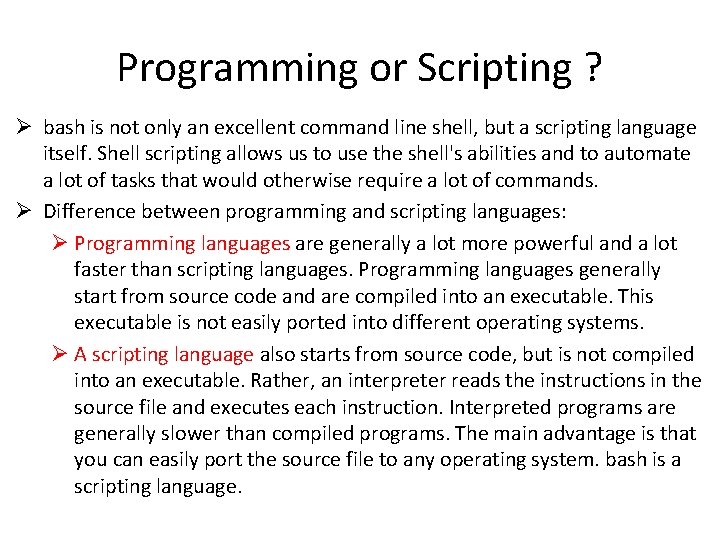 Programming or Scripting ?

➢ bash is not only an excellent command line shell, but a scripting language itself. Shell scripting allows us to use the shell's abilities and to automate a lot of tasks that would otherwise require a lot of commands.

➢ Difference between programming and scripting languages:

➢ Programming languages are generally a lot more powerful and a lot faster than scripting languages. Programming languages generally start from source code and are compiled into an executable. This executable is not easily ported into different operating systems.

➢ A scripting language also starts from source code, but is not compiled into an executable. Rather, an interpreter reads the instructions in the source file and executes each instruction. Interpreted programs are generally slower than compiled programs. The main advantage is that you can easily port the source file to any operating system. bash is a scripting language.